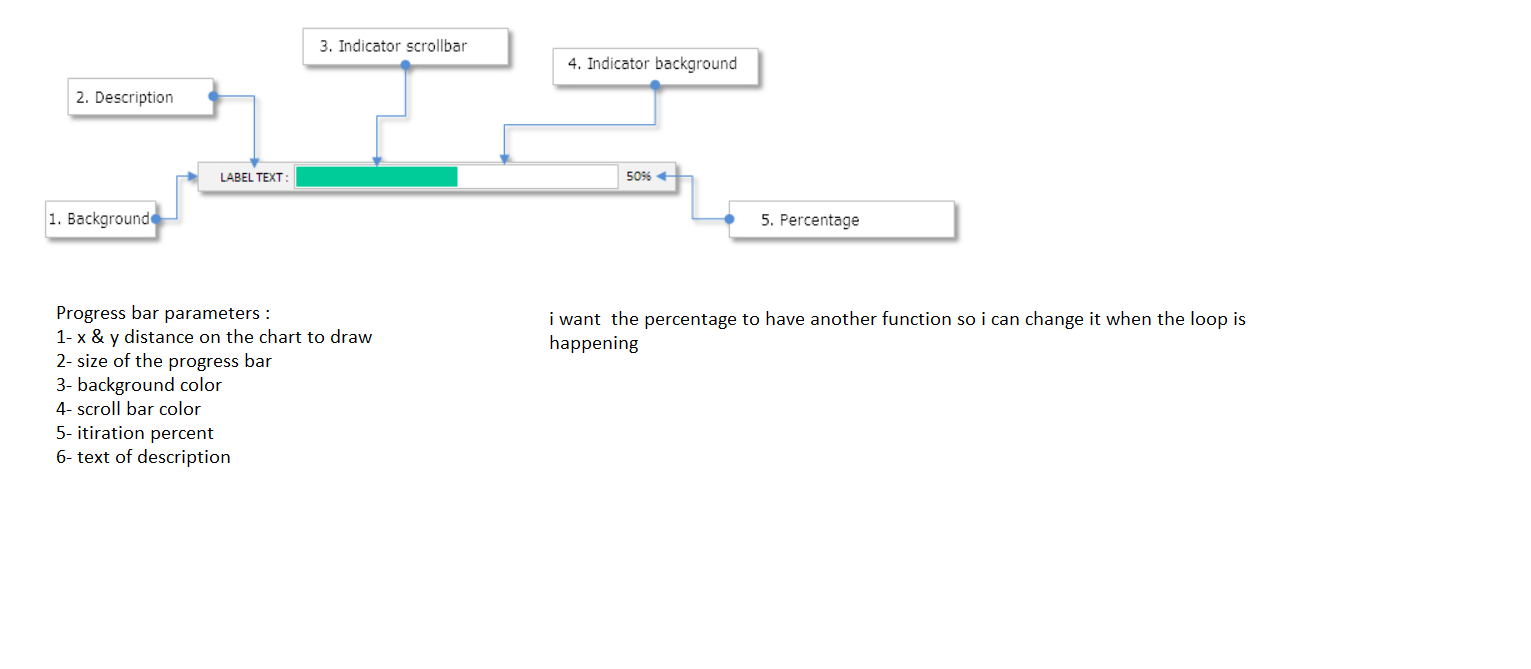 3. Indicator scrollbar

4. Indicator background

2. Description

LABEL TEXT :

50%

1. Background

5. Percentage

Progress bar parameters :
1- x & y distance on the chart to draw
2- size of the progress bar
3- background color
4- scroll bar color
5- itiration percent
6- text of description

i want the percentage to have another function so i can change it when the loop is happening